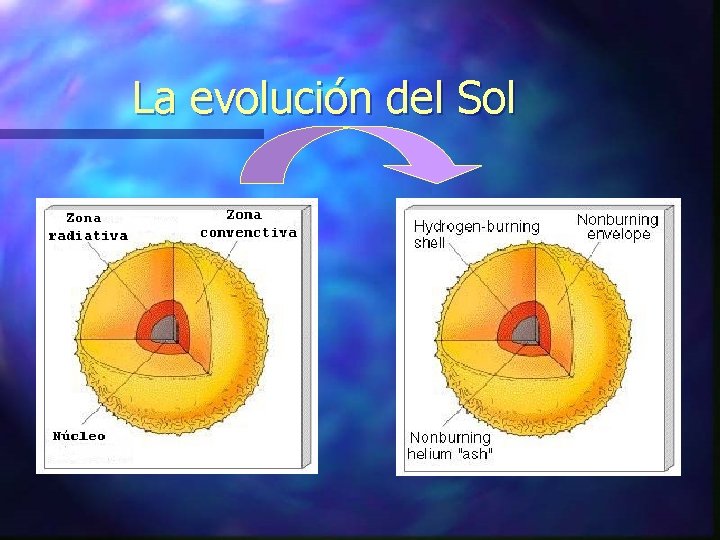 La evolución del Sol

Zona radiativa

Zona convenctiva

Núcleo

Hydrogen-burning shell

Nonburning envelope

Nonburning helium "ash"